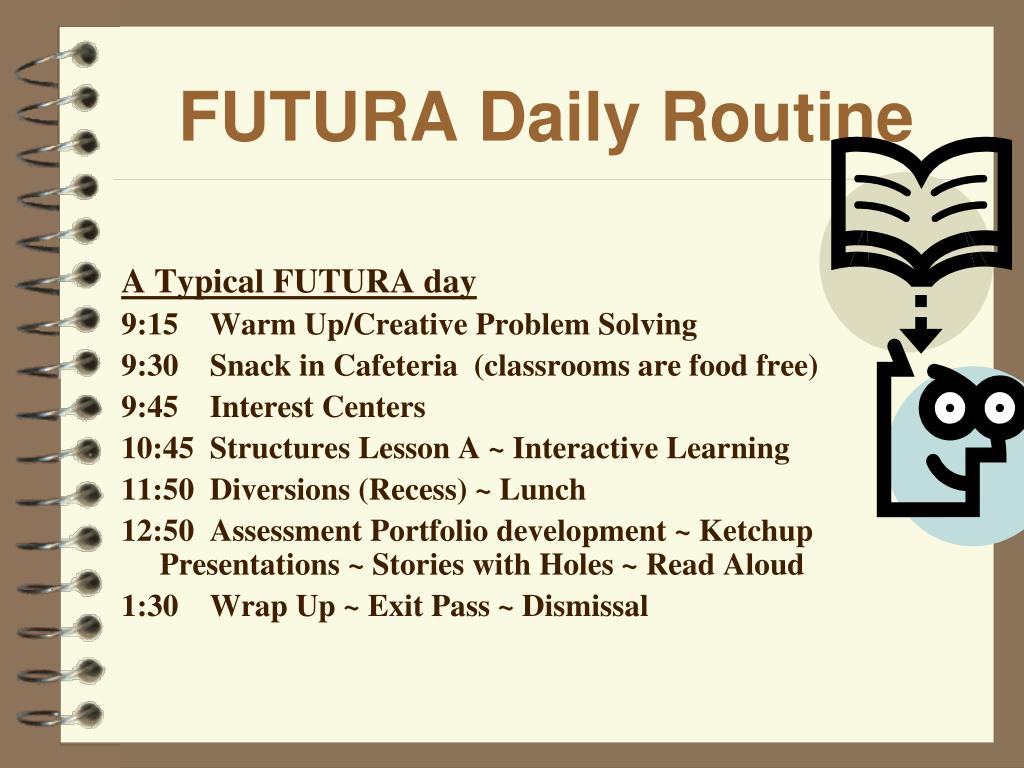 FUTURA Daily Routine

A Typical FUTURA day

9:15 Warm Up/Creative Problem Solving

9:30 Snack in Cafeteria (classrooms are food free)

9:45 Interest Centers

10:45 Structures Lesson A ~ Interactive Learning

11:50 Diversions (Recess) ~ Lunch

12:50 Assessment Portfolio development ~ Ketchup Presentations ~ Stories with Holes ~ Read Aloud

1:30 Wrap Up ~ Exit Pass ~ Dismissal